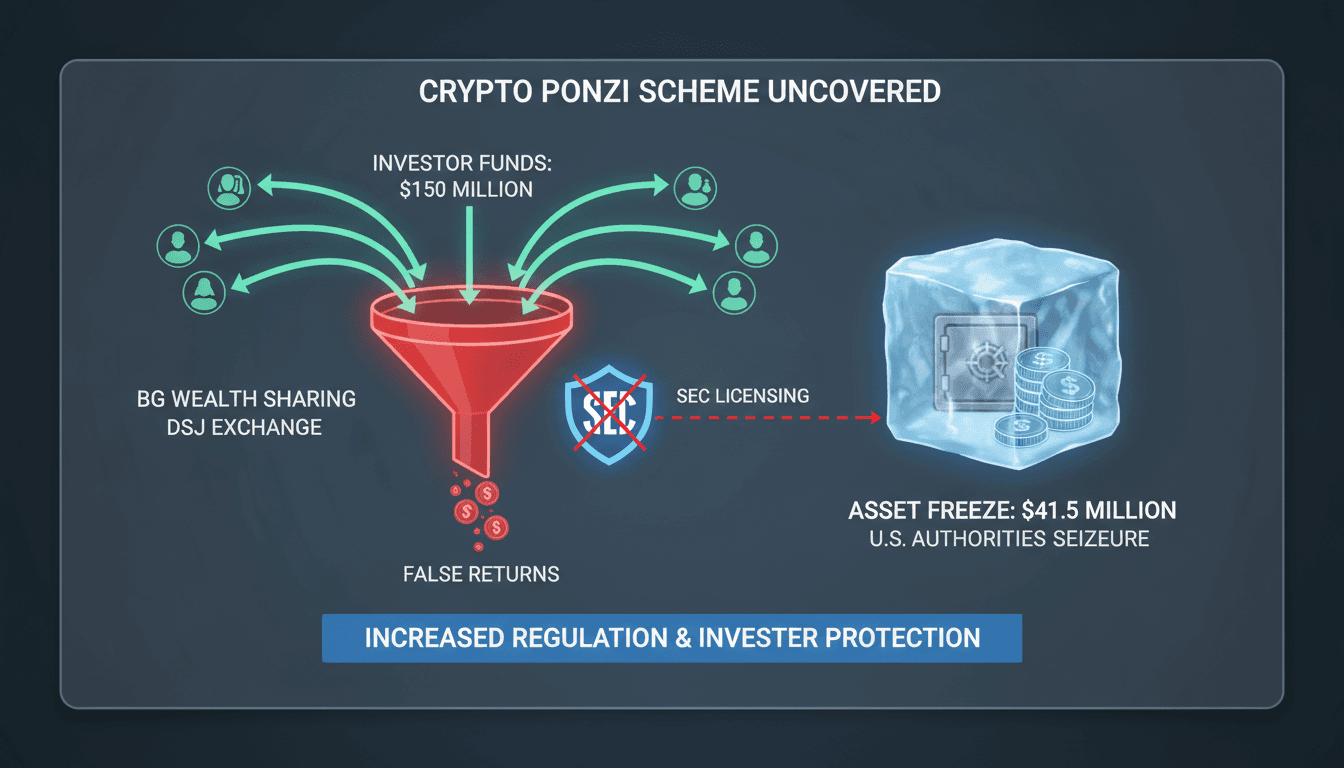 CRYPTO PONZI SCHEME UNCOVERED

INVESTOR FUNDS: $150 MILLION

BG WEALTH SHARING
DSJ EXCHANGE

SEC

SEC LICENSING

FALSE RETURNS

ASSET FREEZE: $41.5 MILLION
U.S. AUTHORITIES SEIZEURE

INCREASED REGULATION & INVESTER PROTECTION